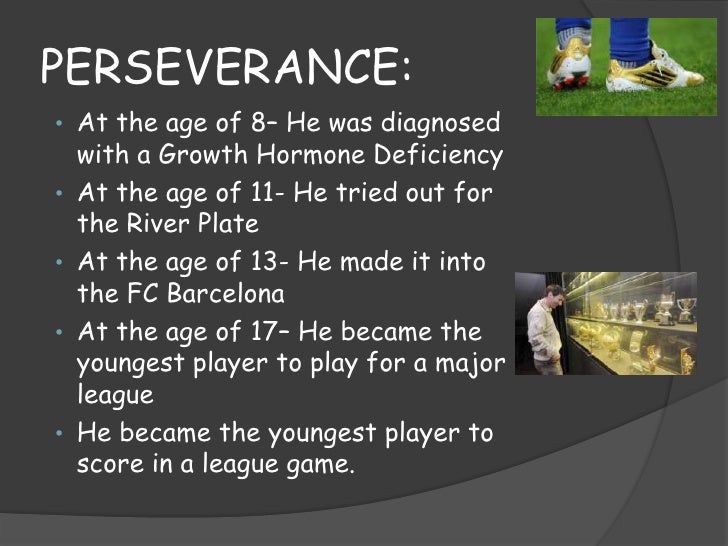 PERSEVERANCE:

• At the age of 8– He was diagnosed with a Growth Hormone Deficiency
• At the age of 11- He tried out for the River Plate
• At the age of 13- He made it into the FC Barcelona
• At the age of 17– He became the youngest player to play for a major league
• He became the youngest player to score in a league game.